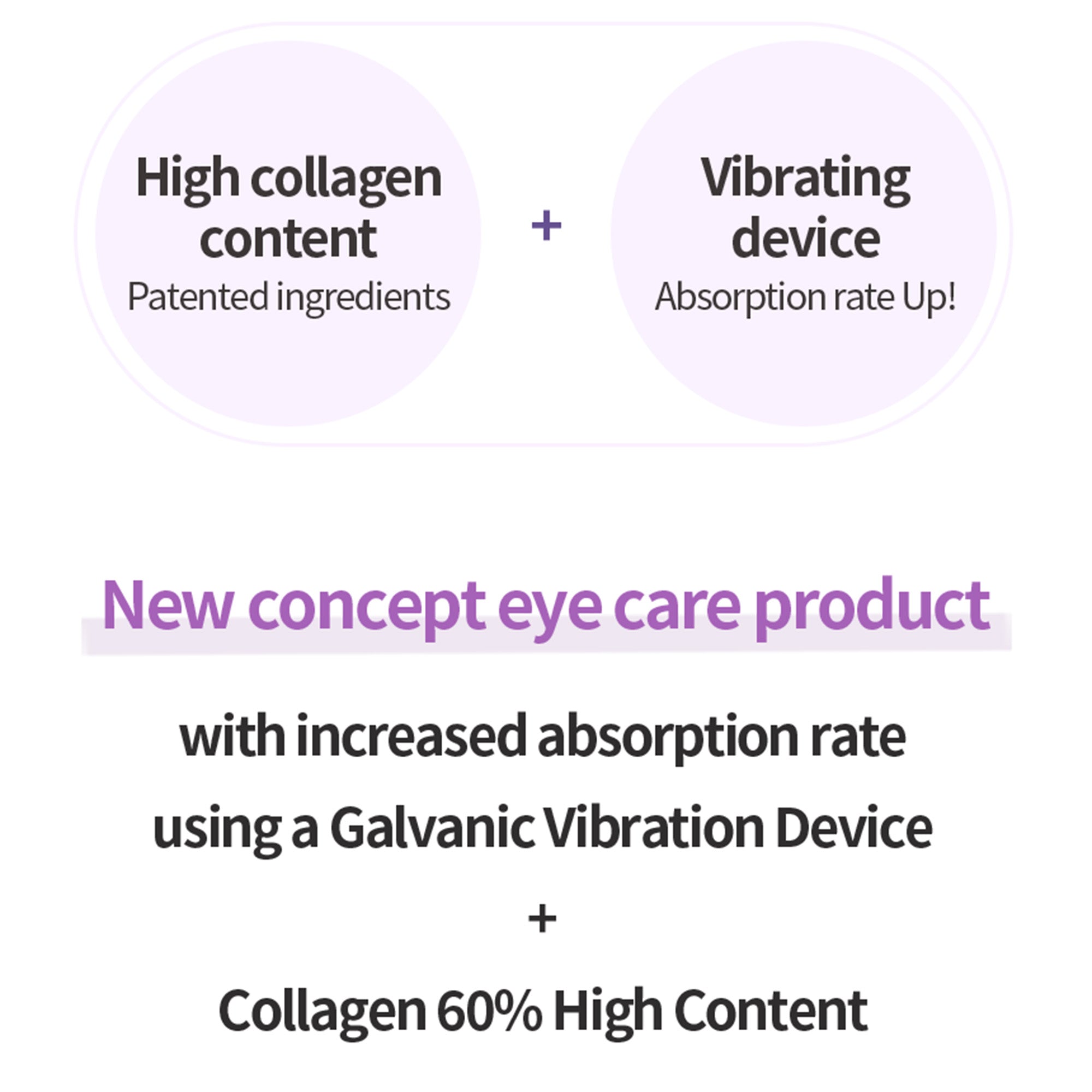 High collagen content
Patented ingredients

+

Vibrating device
Absorption rate Up!

New concept eye care product

with increased absorption rate
using a Galvanic Vibration Device
+
Collagen 60% High Content